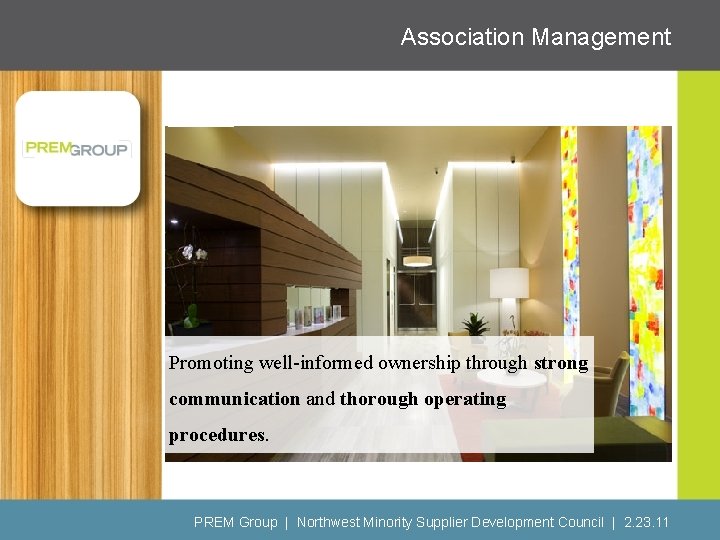 Association Management

PREMGROUP

Promoting well-informed ownership through strong communication and thorough operating procedures.

PREM Group | Northwest Minority Supplier Development Council | 2.23.11